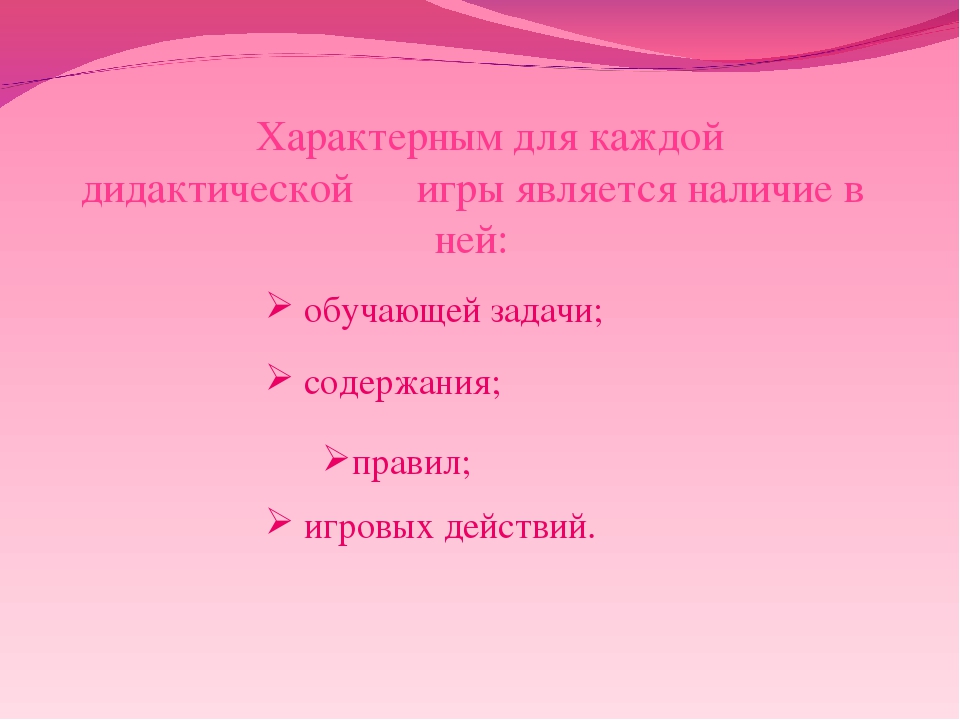 Характерным для каждой дидактической игры является наличие в ней:

➢ обучающей задачи;

➢ содержания;

➢правил;

➢ игровых действий.